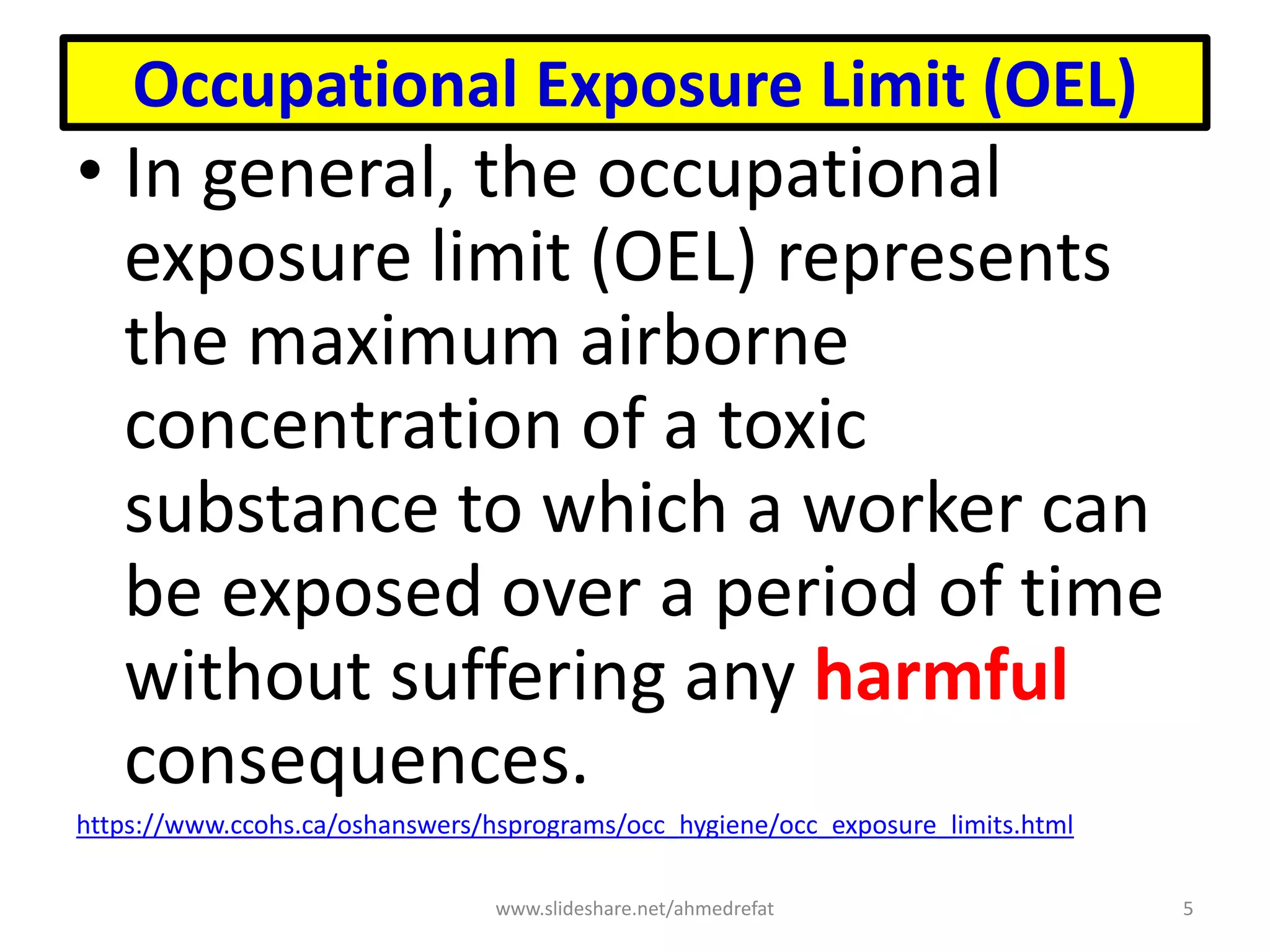 Occupational Exposure Limit (OEL)

• In general, the occupational exposure limit (OEL) represents the maximum airborne concentration of a toxic substance to which a worker can be exposed over a period of time without suffering any harmful consequences.

https://www.ccohs.ca/oshanswers/hsprograms/occ_hygiene/occ_exposure_limits.html

www.slideshare.net/ahmedrefat

5